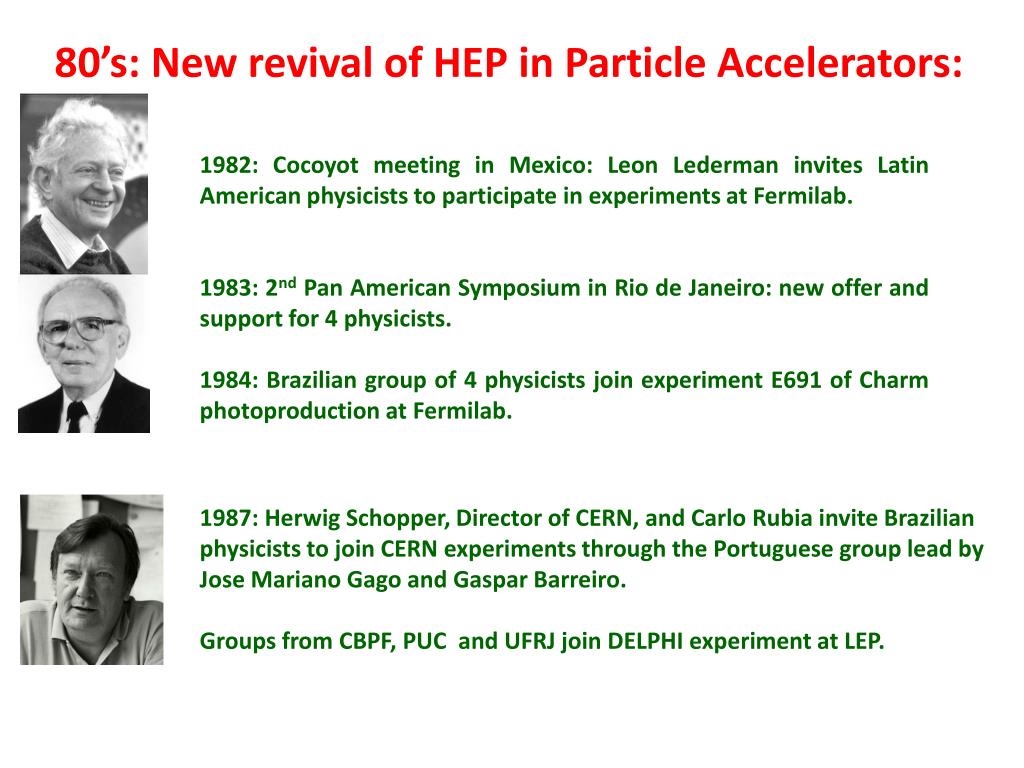 80’s: New revival of HEP in Particle Accelerators:

1982: Cocoyot meeting in Mexico: Leon Lederman invites Latin American physicists to participate in experiments at Fermilab.

1983: 2$^{nd}$ Pan American Symposium in Rio de Janeiro: new offer and support for 4 physicists.

1984: Brazilian group of 4 physicists join experiment E691 of Charm photoproduction at Fermilab.

1987: Herwig Schopper, Director of CERN, and Carlo Rubia invite Brazilian physicists to join CERN experiments through the Portuguese group lead by Jose Mariano Gago and Gaspar Barreiro.

Groups from CBPF, PUC and UFRJ join DELPHI experiment at LEP.